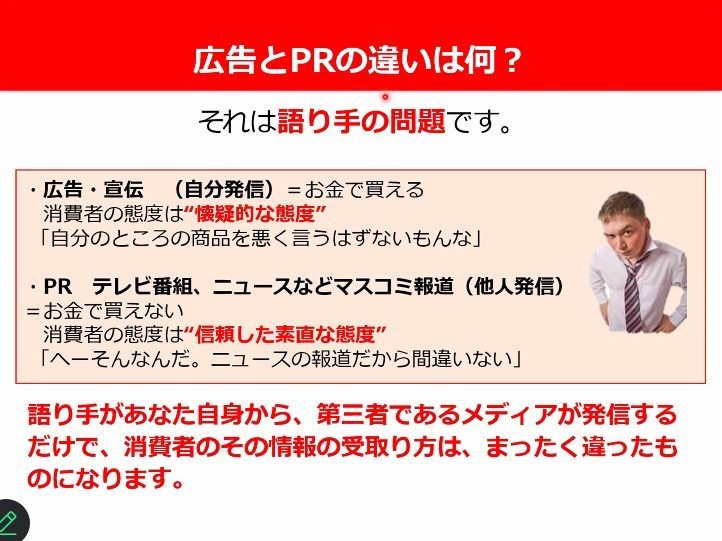 広告とPRの違いは何？

それは語り手の問題です。

・広告・宣伝　（自分発信）＝お金で買える
消費者の態度は“懐疑的な態度”
「自分のところの商品を悪く言うはずないもんな」

・PR　テレビ番組、ニュースなどマスコミ報道（他人発信）＝お金で買えない
消費者の態度は“信頼した素直な態度”
「へーそんなんだ。ニュースの報道だから間違いない」

語り手があなた自身から、第三者であるメディアが発信するだけで、消費者のその情報の受取り方は、まったく違ったものになります。